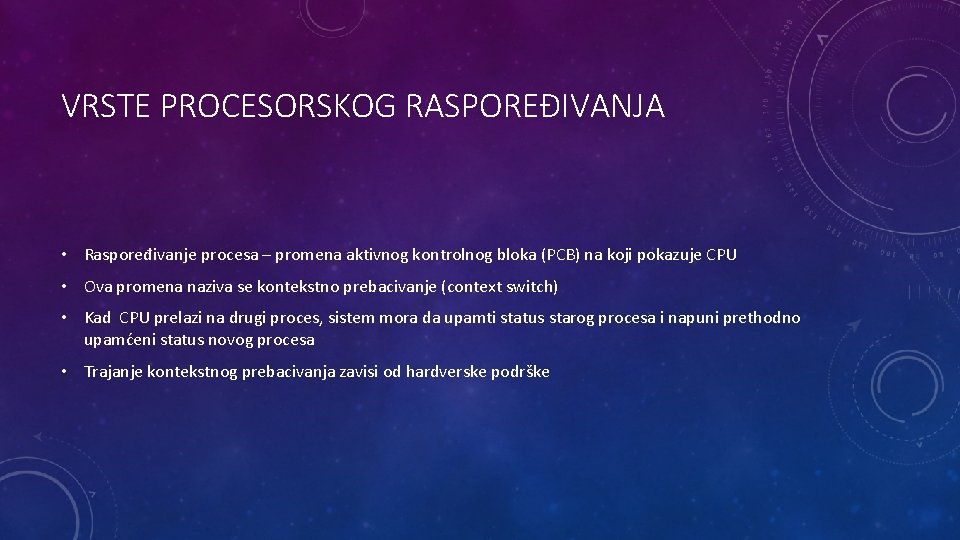 VRSTE PROCESORSKOG RASPOREĐIVANJA

• Raspoređivanje procesa – promena aktivnog kontrolnog bloka (PCB) na koji pokazuje CPU

• Ova promena naziva se kontekstno prebacivanje (context switch)

• Kad CPU prelazi na drugi proces, sistem mora da upamti status starog procesa i napuni prethodno upamćeni status novog procesa

• Trajanje kontekstnog prebacivanja zavisi od hardverske podrške